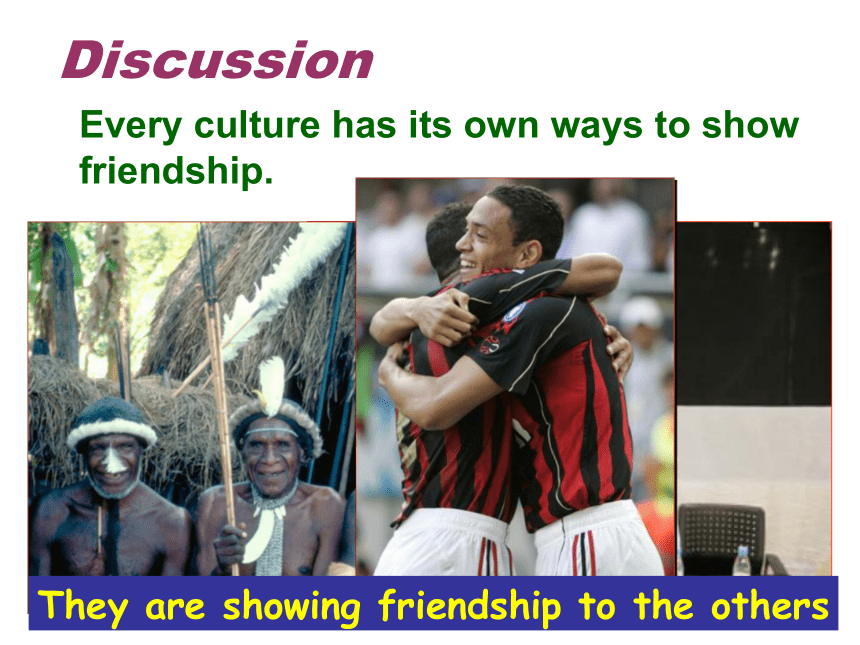 Discussion

Every culture has its own ways to show friendship.

They are showing friendship to the others